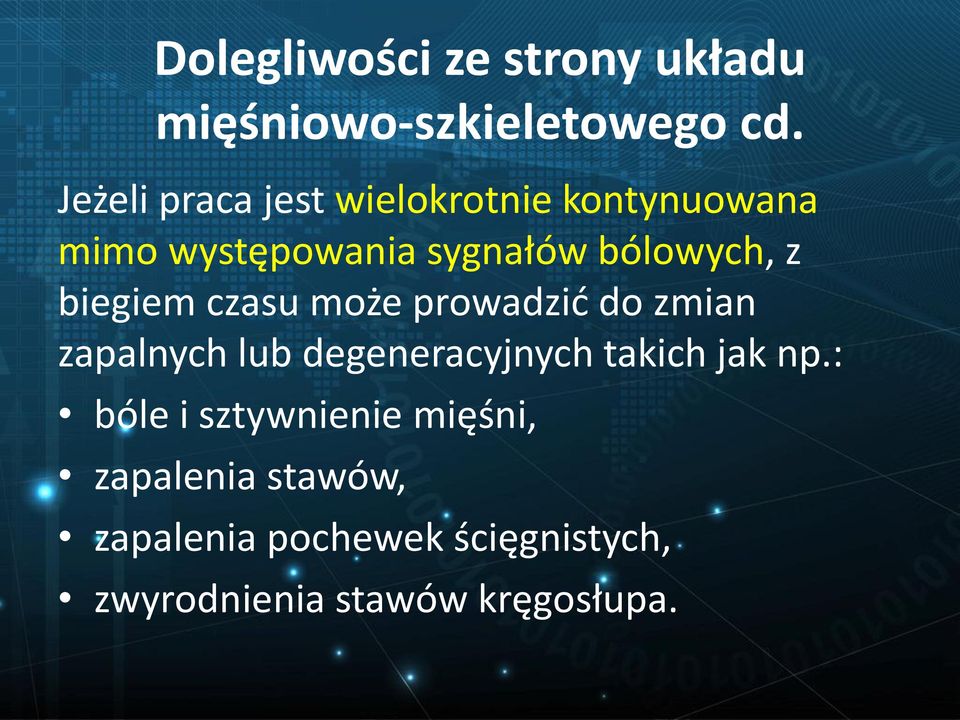 Dolegliwości ze strony układu mięśniowo-szkieletowego cd.

Jeżeli praca jest wielokrotnie kontynuowana mimo występowania sygnałów bólowych, z biegiem czasu może prowadzić do zmian zapalnych lub degeneracyjnych takich jak np.:

• bóle i sztywnienie mięśni,
• zapalenia stawów,
• zapalenia pochewek ścięgnistych,
• zwyrodnienia stawów kręgosłupa.